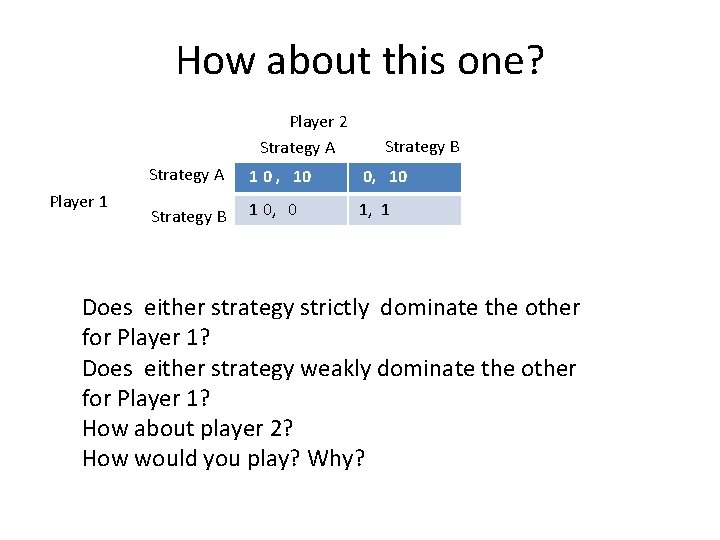 How about this one?

Player 2

|  |  | Strategy A | Strategy B |
|---|---|---|---|
| Player 1 | Strategy A | 1 0 , 10 | 0, 10 |
|  | Strategy B | 1 0, 0 | 1, 1 |

Does either strategy strictly dominate the other for Player 1?
Does either strategy weakly dominate the other for Player 1?
How about player 2?
How would you play? Why?